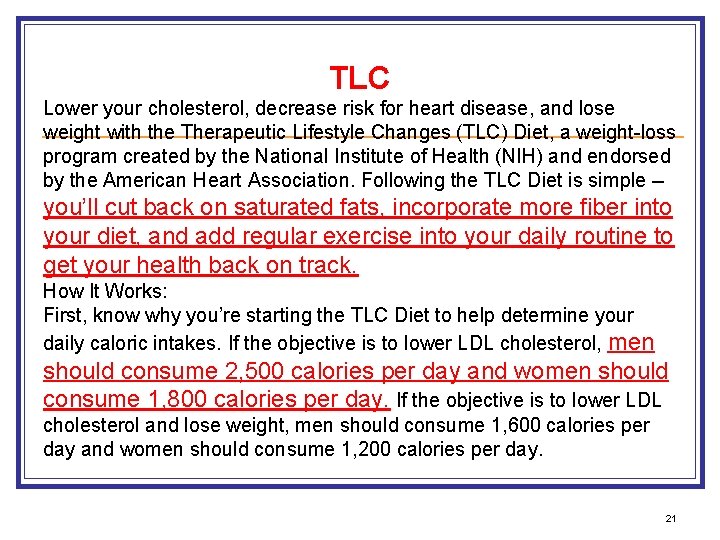 TLC

Lower your cholesterol, decrease risk for heart disease, and lose weight with the Therapeutic Lifestyle Changes (TLC) Diet, a weight-loss program created by the National Institute of Health (NIH) and endorsed by the American Heart Association. Following the TLC Diet is simple – you'll cut back on saturated fats, incorporate more fiber into your diet, and add regular exercise into your daily routine to get your health back on track.

How It Works:
First, know why you're starting the TLC Diet to help determine your daily caloric intakes. If the objective is to lower LDL cholesterol, men should consume 2,500 calories per day and women should consume 1,800 calories per day. If the objective is to lower LDL cholesterol and lose weight, men should consume 1,600 calories per day and women should consume 1,200 calories per day.

21